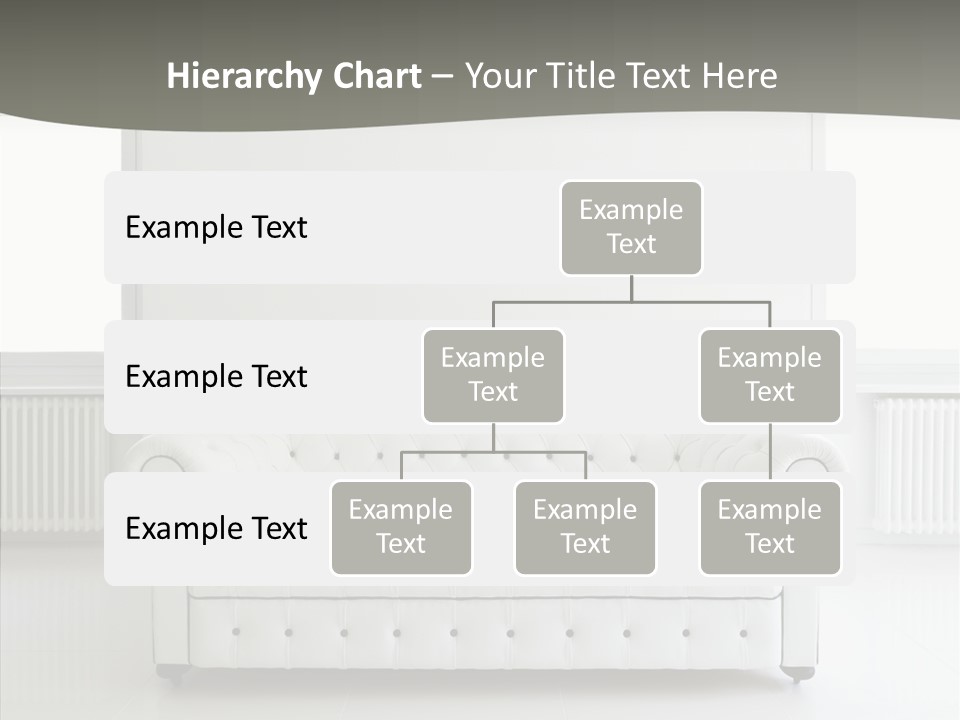 Hierarchy Chart – Your Title Text Here

Example Text

Example Text

Example Text

Example Text

Example Text

Example Text

Example Text

Example Text

Example Text